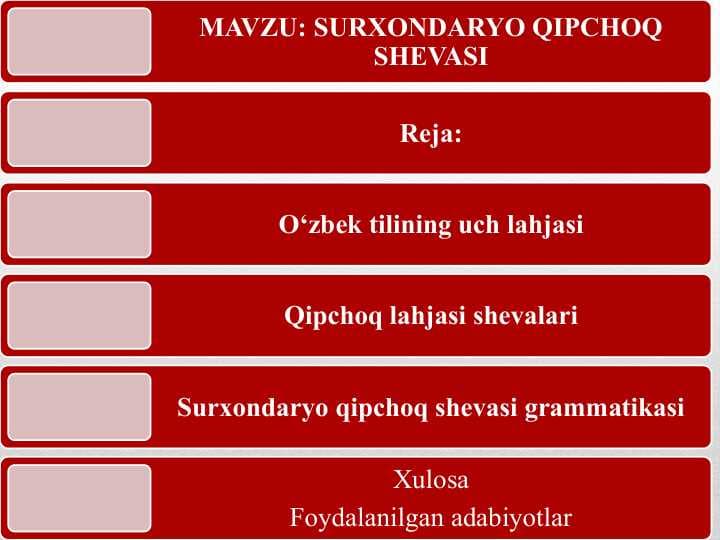 MAVZU: SURXONDARYO QIPCHOQ SHEVASI

Reja:

O‘zbek tilining uch lahjasi

Qipchoq lahjasi shevalari

Surxondaryo qipchoq shevasi grammatikasi

Xulosa

Foydalanilgan adabiyotlar